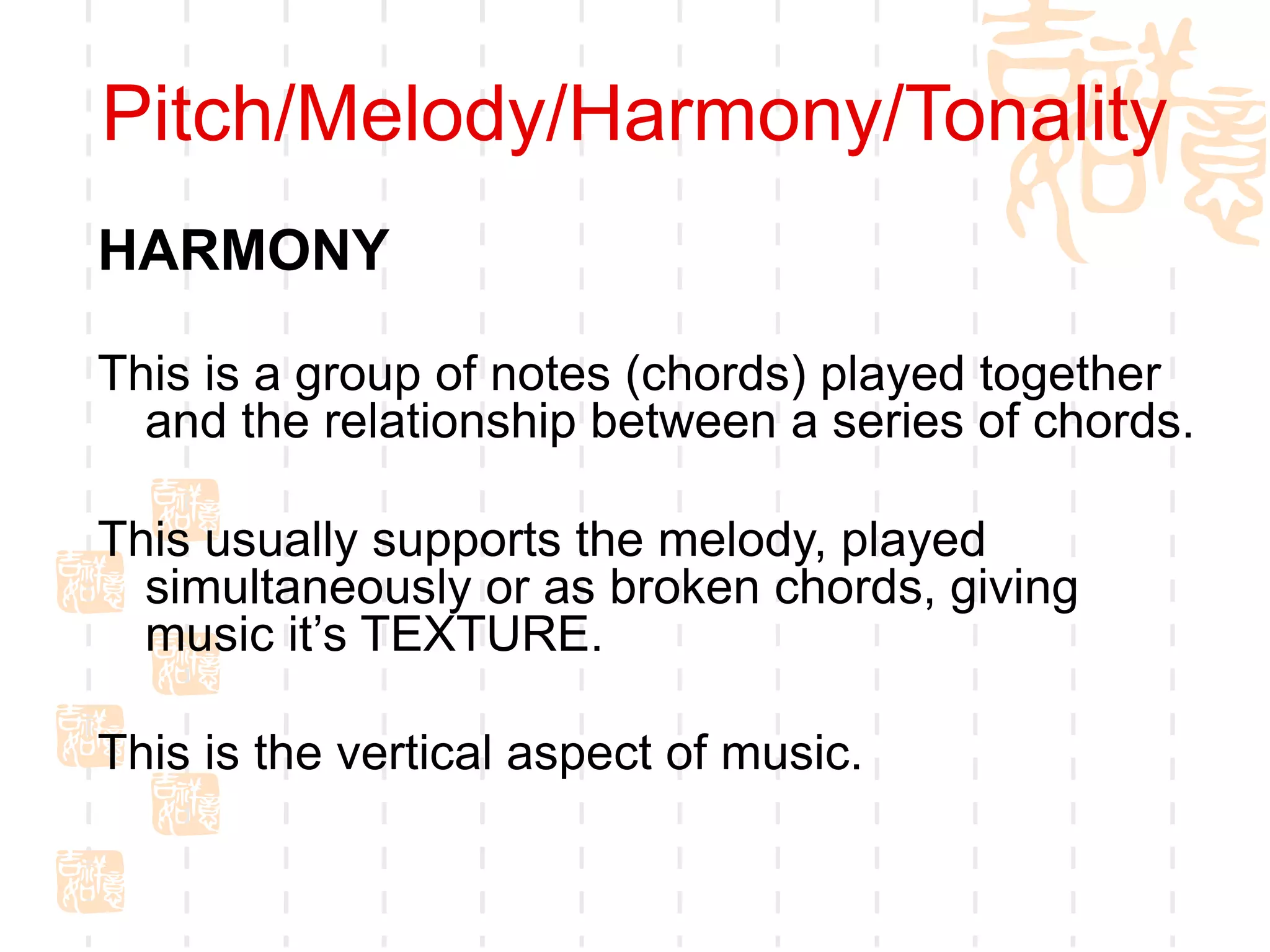 Pitch/Melody/Harmony/Tonality

HARMONY

This is a group of notes (chords) played together and the relationship between a series of chords.

This usually supports the melody, played simultaneously or as broken chords, giving music it’s TEXTURE.

This is the vertical aspect of music.